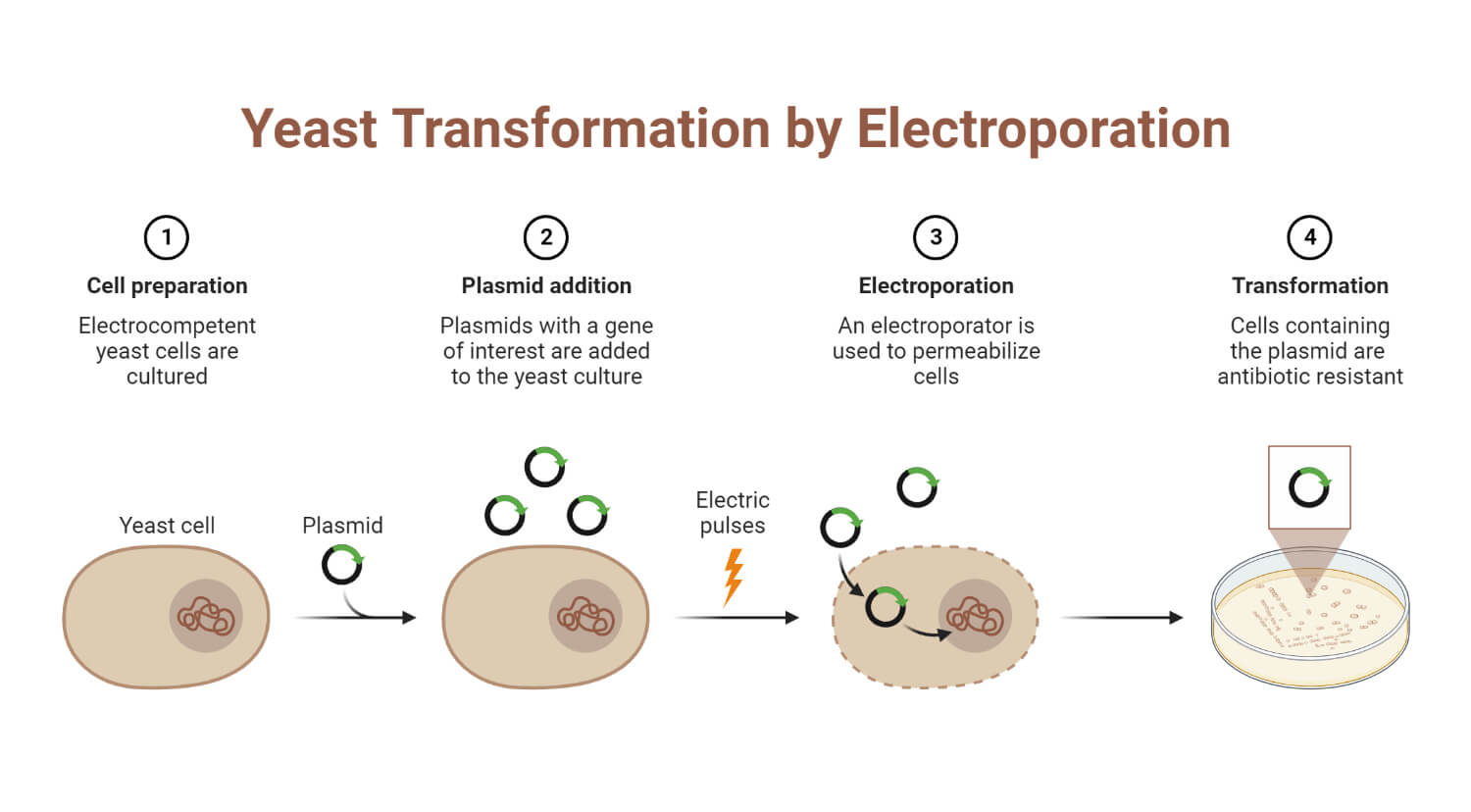 Yeast Transformation by Electroporation

1
Cell preparation
Electrocompetent yeast cells are cultured

2
Plasmid addition
Plasmids with a gene of interest are added to the yeast culture

3
Electroporation
An electroporator is used to permeabilize cells

4
Transformation
Cells containing the plasmid are antibiotic resistant

Yeast cell

Plasmid

Electric pulses